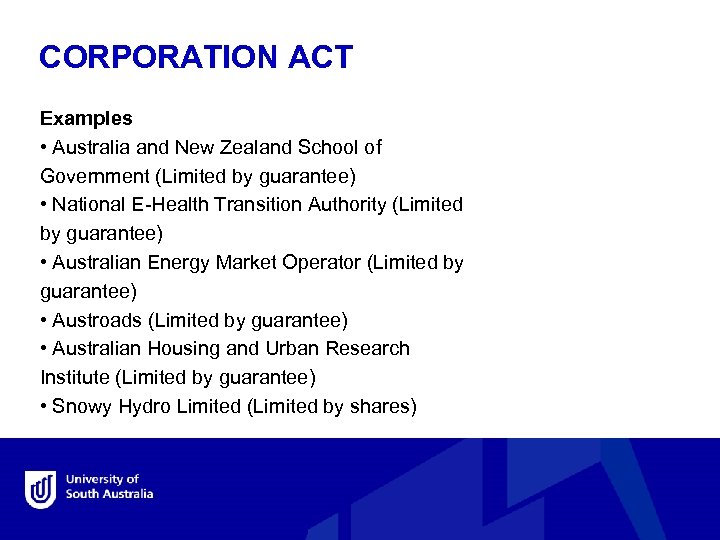 CORPORATION ACT

Examples
• Australia and New Zealand School of Government (Limited by guarantee)
• National E-Health Transition Authority (Limited by guarantee)
• Australian Energy Market Operator (Limited by guarantee)
• Austroads (Limited by guarantee)
• Australian Housing and Urban Research Institute (Limited by guarantee)
• Snowy Hydro Limited (Limited by shares)

University of South Australia